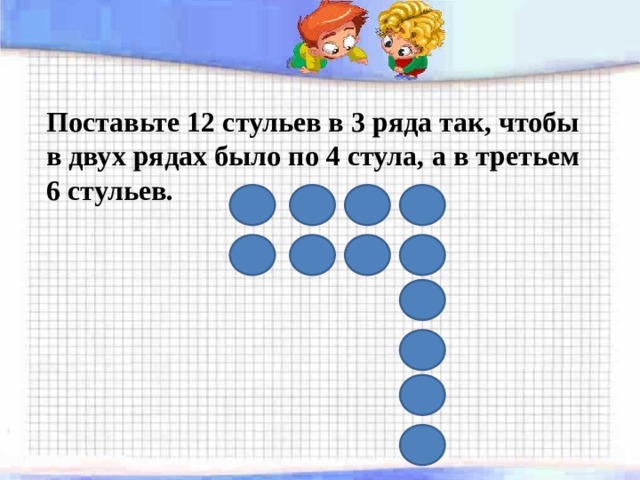 Поставьте 12 стульев в 3 ряда так, чтобы в двух рядах было по 4 стула, а в третьем 6 стульев.